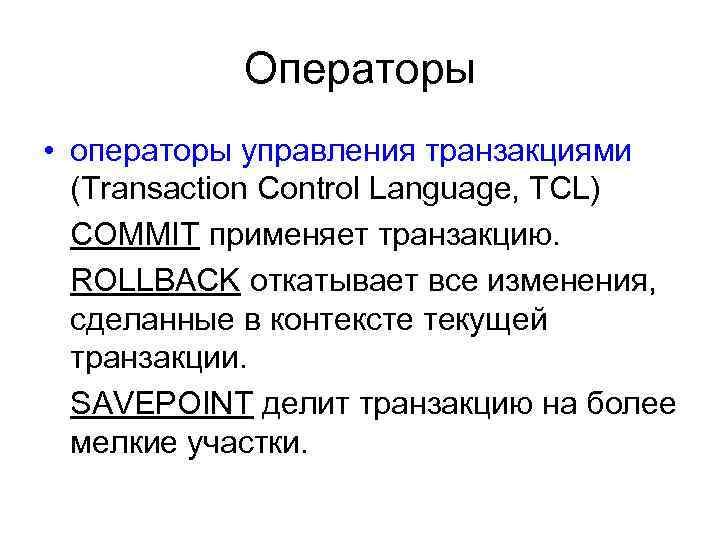 Операторы

• операторы управления транзакциями (Transaction Control Language, TCL)

COMMIT применяет транзакцию.

ROLLBACK откатывает все изменения, сделанные в контексте текущей транзакции.

SAVEPOINT делит транзакцию на более мелкие участки.